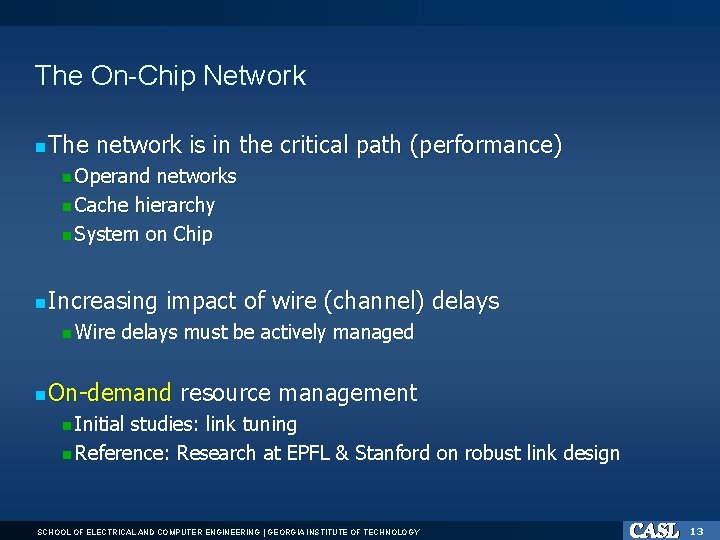 The On-Chip Network

The network is in the critical path (performance)

Operand networks

Cache hierarchy

System on Chip

Increasing impact of wire (channel) delays

Wire delays must be actively managed

On-demand resource management

Initial studies: link tuning

Reference: Research at EPFL & Stanford on robust link design

SCHOOL OF ELECTRICAL AND COMPUTER ENGINEERING | GEORGIA INSTITUTE OF TECHNOLOGY

CASL 13